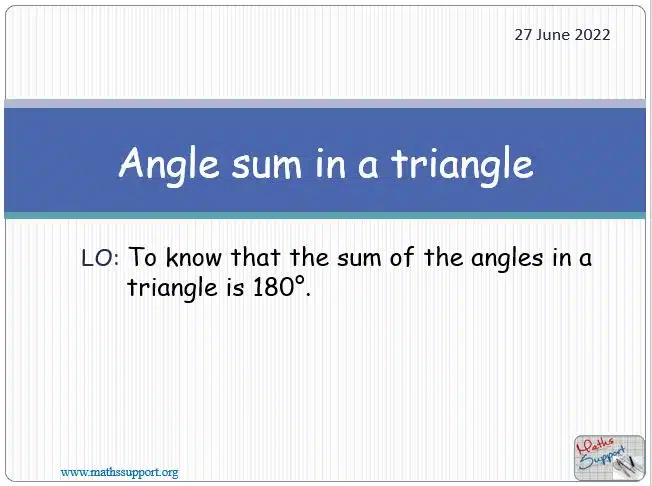 27 June 2022

Angle sum in a triangle

LO: To know that the sum of the angles in a triangle is 180°.

www.mathssupport.org

Maths Support